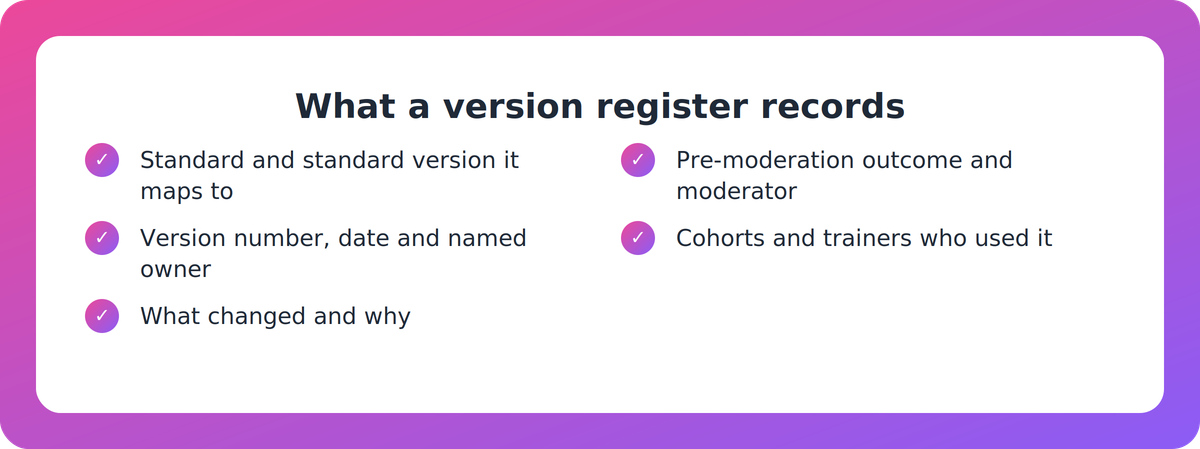 What a version register records

✓ Standard and standard version it maps to

✓ Version number, date and named owner

✓ What changed and why

✓ Pre-moderation outcome and moderator

✓ Cohorts and trainers who used it